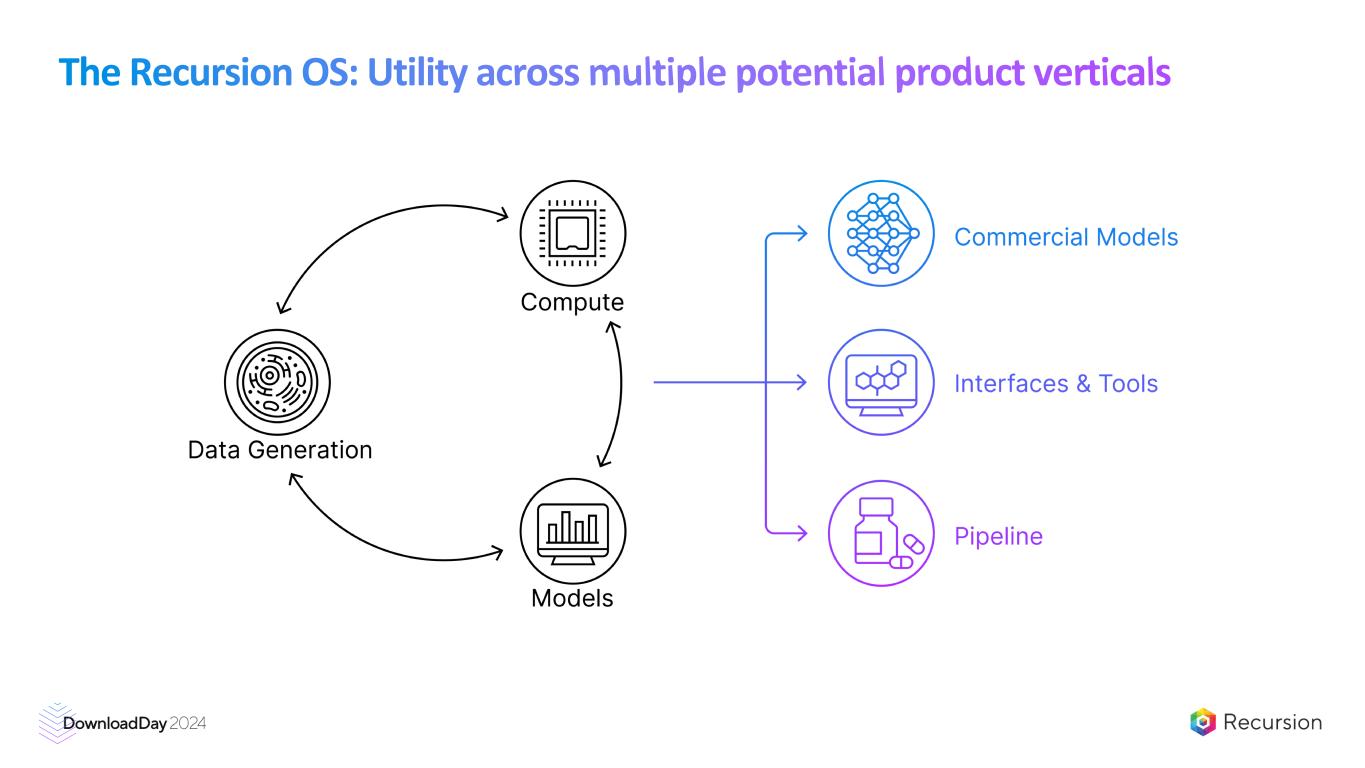 The Recursion OS: Utility across multiple potential product verticals

Compute

Data Generation

Models

Commercial Models

Interfaces & Tools

Pipeline

DownloadDay 2024

Recursion